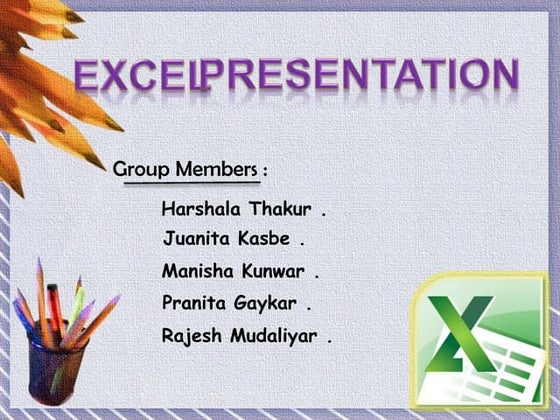 EXCELPRESENTATION

Group Members :

Harshala Thakur .
Juanita Kasbe .
Manisha Kunwar .
Pranita Gaykar .
Rajesh Mudaliyar .

X